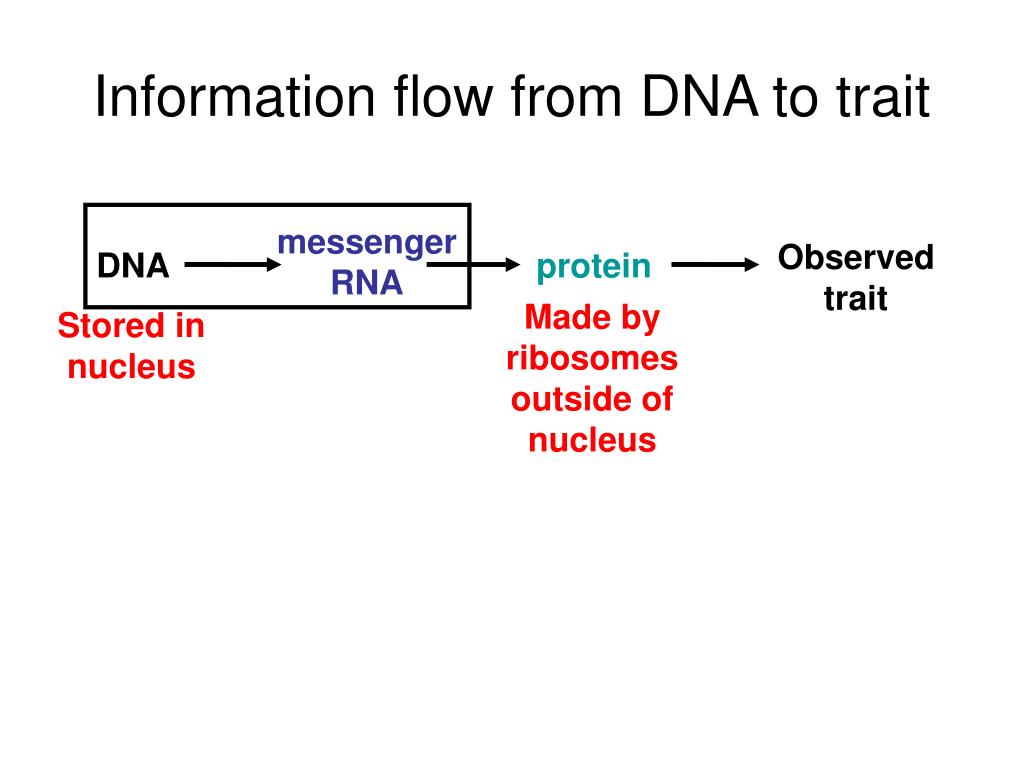 Information flow from DNA to trait

DNA

messenger RNA

protein

Observed trait

Stored in nucleus

Made by ribosomes outside of nucleus